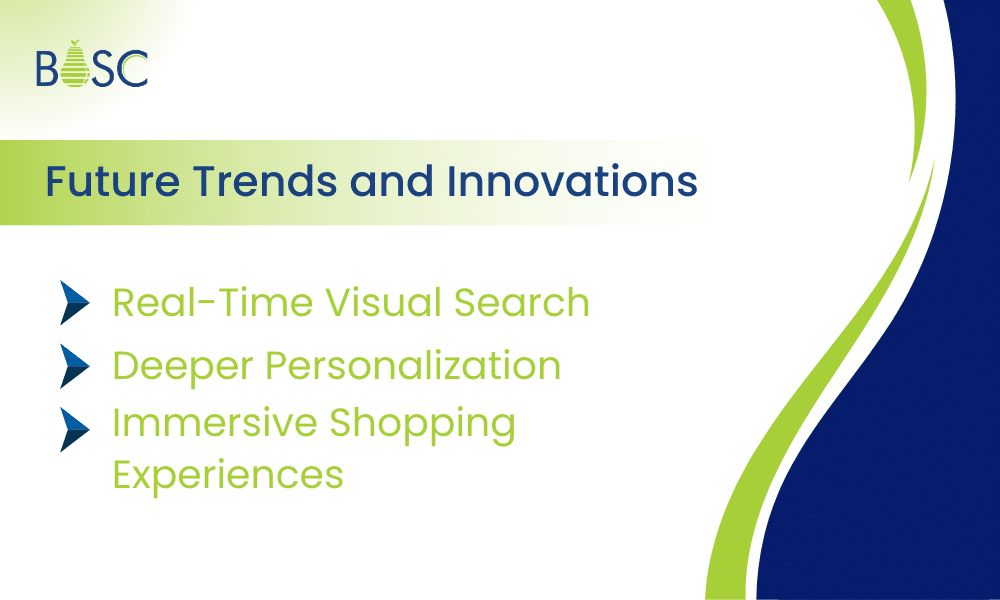 BOSC

Future Trends and Innovations

Real-Time Visual Search

Deeper Personalization

Immersive Shopping Experiences